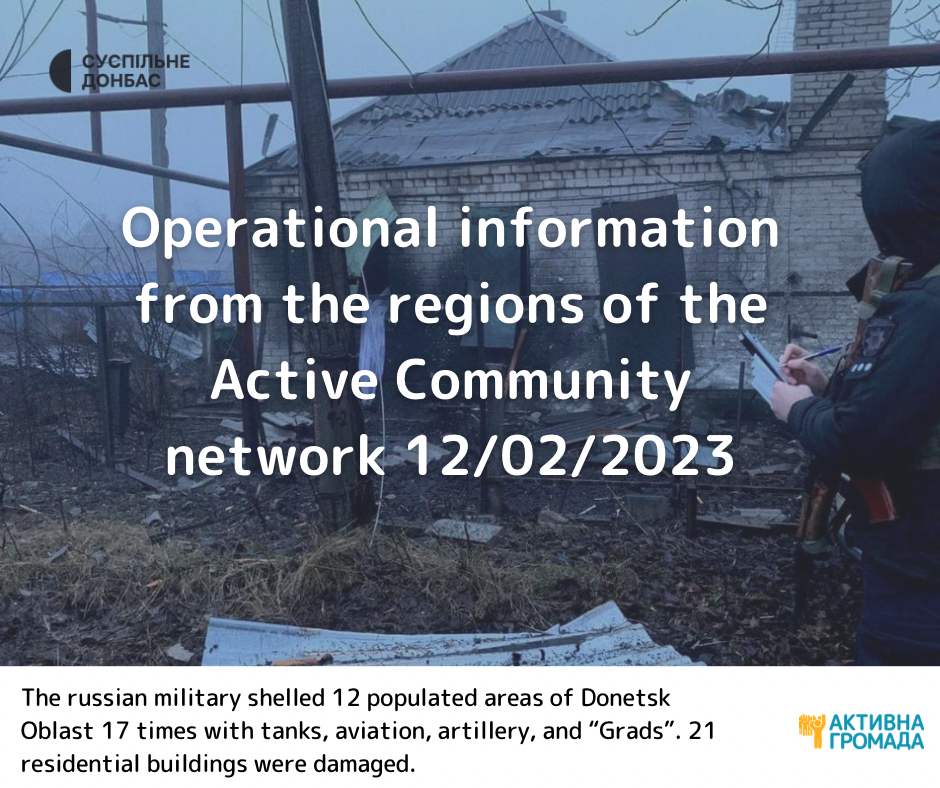 СУСПІЛЬНЕ
ДОНБАС

Operational information from the regions of the Active Community network 12/02/2023

The russian military shelled 12 populated areas of Donetsk Oblast 17 times with tanks, aviation, artillery, and “Grads”. 21 residential buildings were damaged.

АКТИВНА
ГРОМАДА